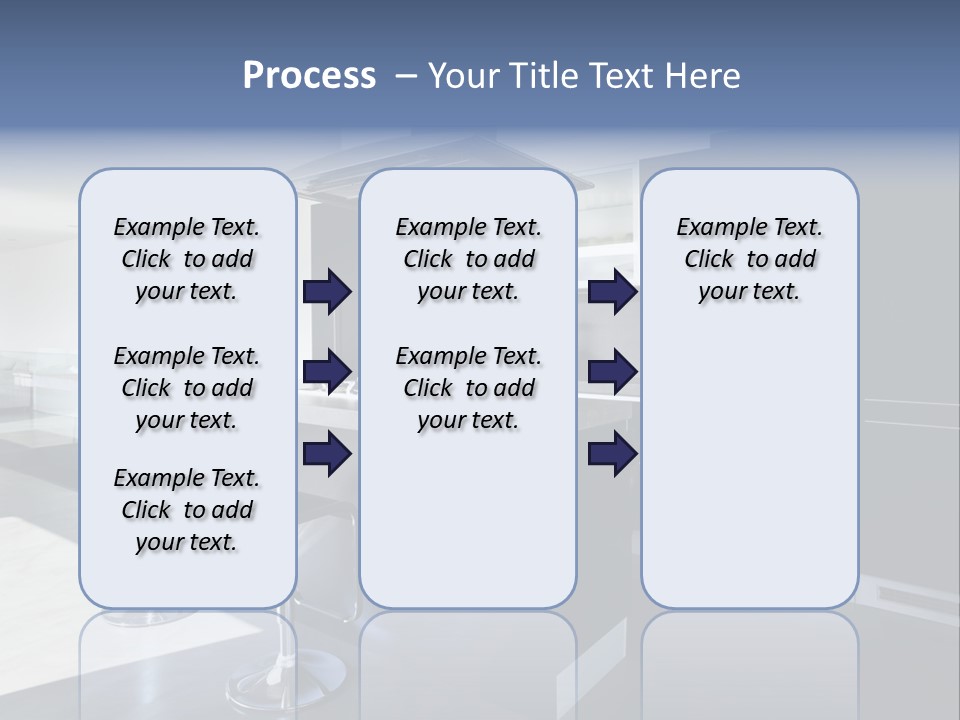 Process – Your Title Text Here

Example Text. Click to add your text.

Example Text. Click to add your text.

Example Text. Click to add your text.

Example Text. Click to add your text.

Example Text. Click to add your text.

Example Text. Click to add your text.